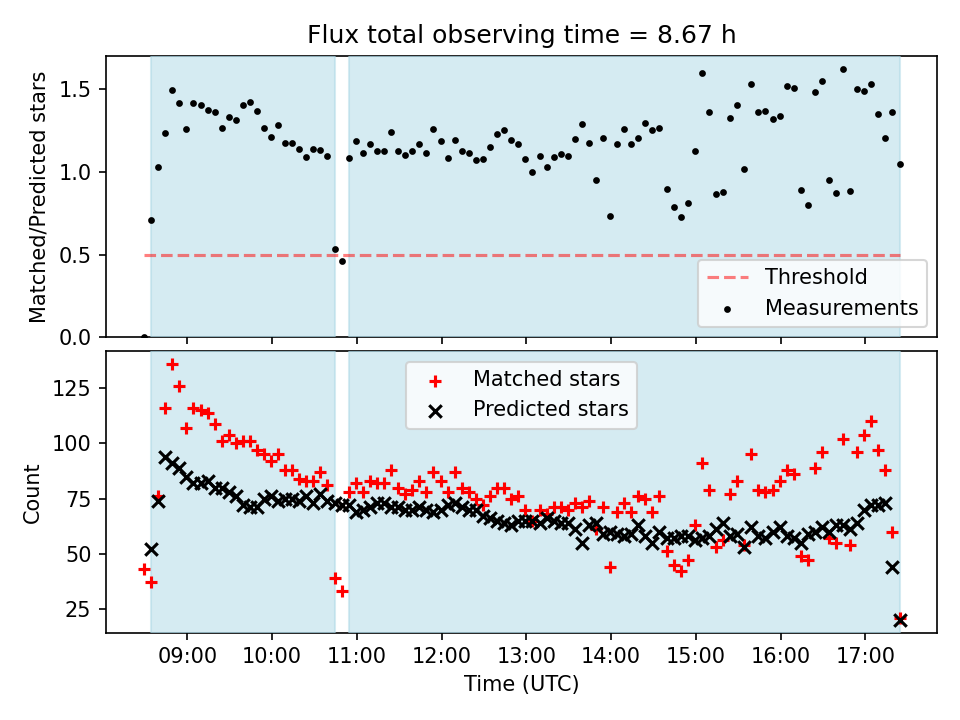 Flux total observing time = 8.67 h

Matched/Predicted stars

1.5
1.0
0.5
0.0

Threshold
Measurements

Matched stars
Predicted stars

Count

125
100
75
50
25

09:00 10:00 11:00 12:00 13:00 14:00 15:00 16:00 17:00

Time (UTC)